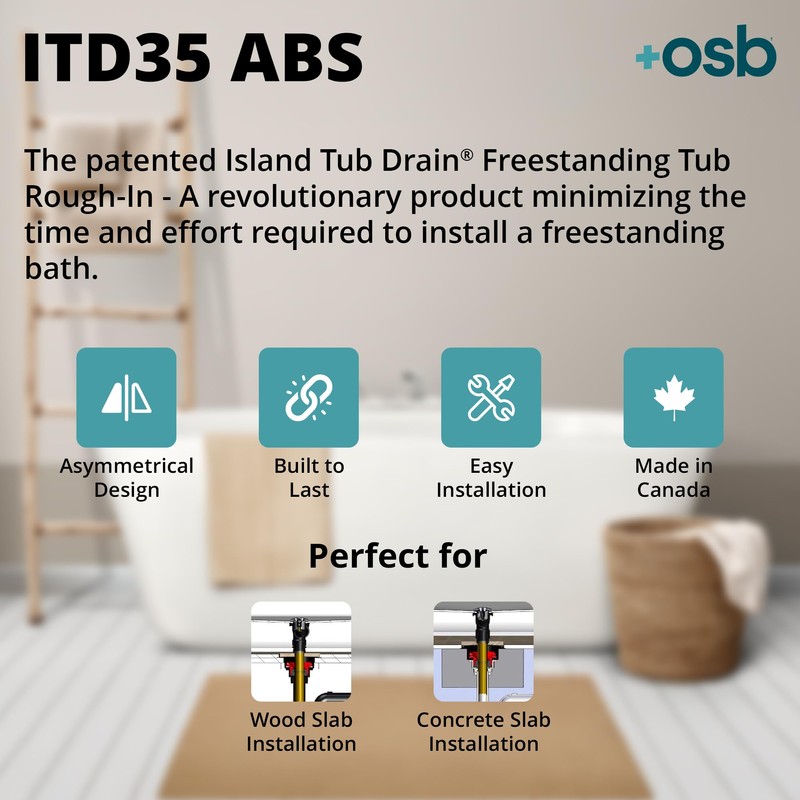 ITD35 ABS

+osb

The patented Island Tub Drain® Freestanding Tub Rough-In - A revolutionary product minimizing the time and effort required to install a freestanding bath.

Asymmetrical Design

Built to Last

Easy Installation

Made in Canada

Perfect for

Wood Slab Installation

Concrete Slab Installation